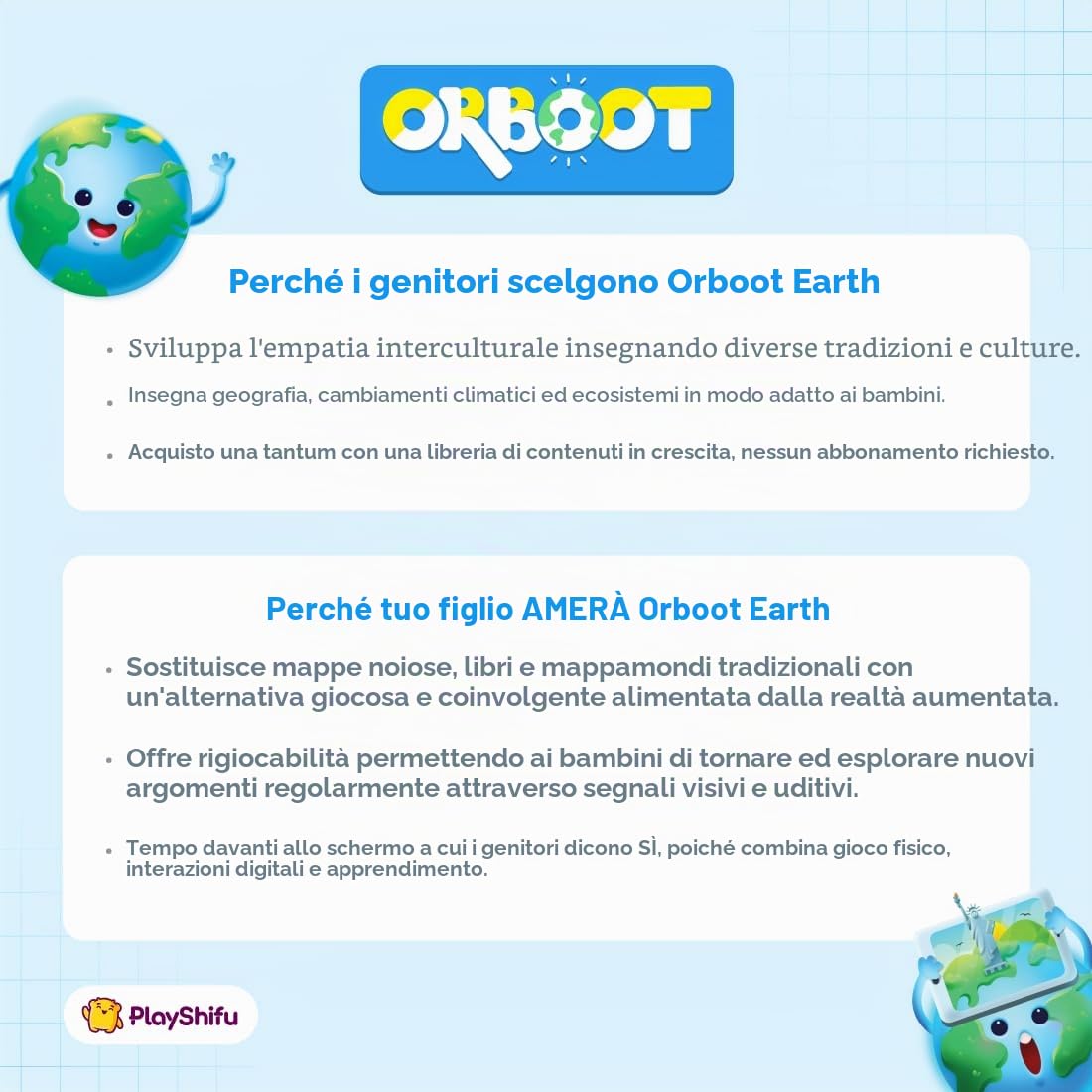 ORBOOT

Perché i genitori scelgono Orboot Earth

• Sviluppa l'empatia interculturale insegnando diverse tradizioni e culture.

• Insegna geografia, cambiamenti climatici ed ecosistemi in modo adatto ai bambini.

• Acquisto una tantum con una libreria di contenuti in crescita, nessun abbonamento richiesto.

Perché tuo figlio AMERÀ Orboot Earth

• Sostituisce mappe noiose, libri e mappamondi tradizionali con un'alternativa giocosa e coinvolgente alimentata dalla realtà aumentata.

• Offre rigiocabilità permettendo ai bambini di tornare ed esplorare nuovi argomenti regolarmente attraverso segnali visivi e uditivi.

• Tempo davanti allo schermo a cui i genitori dicono SÌ, poiché combina gioco fisico, interazioni digitali e apprendimento.

PlayShifu